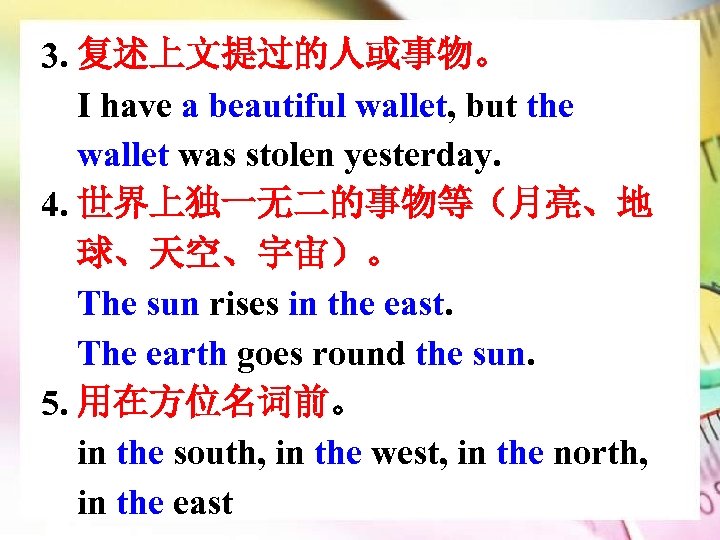 3. 复述上文提过的人或事物。
I have a beautiful wallet, but the wallet was stolen yesterday.
4. 世界上独一无二的事物等（月亮、地球、天空、宇宙）。
The sun rises in the east.
The earth goes round the sun.
5. 用在方位名词前。
in the south, in the west, in the north, in the east